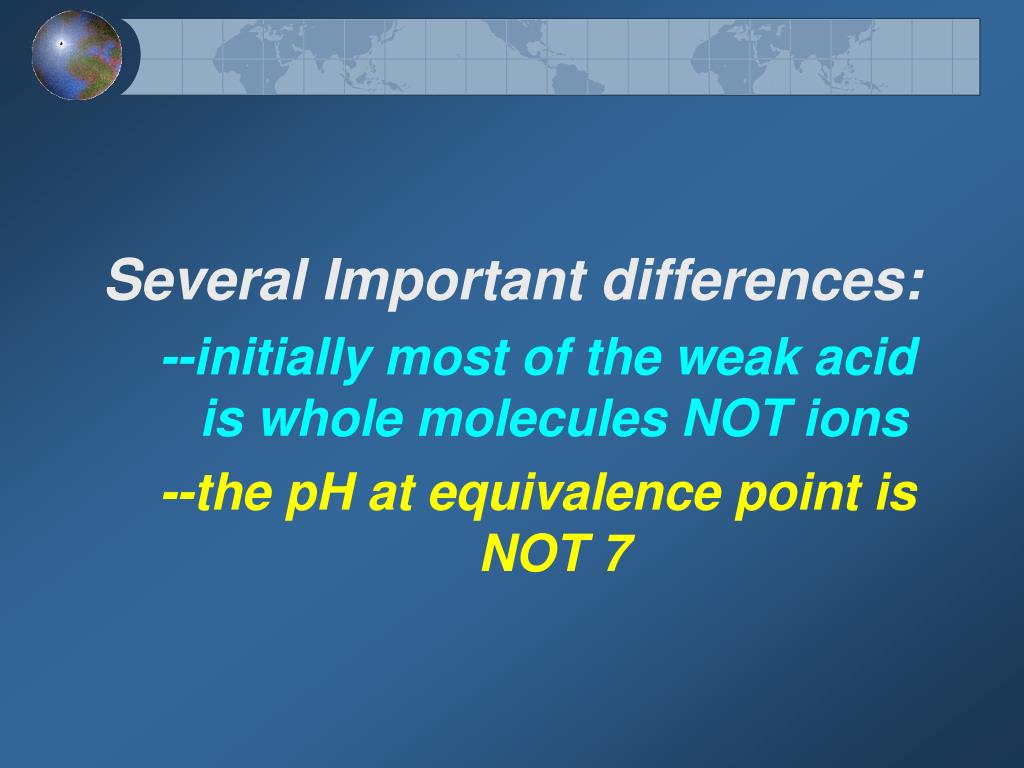 Several Important differences:

--initially most of the weak acid is whole molecules NOT ions

--the pH at equivalence point is NOT 7